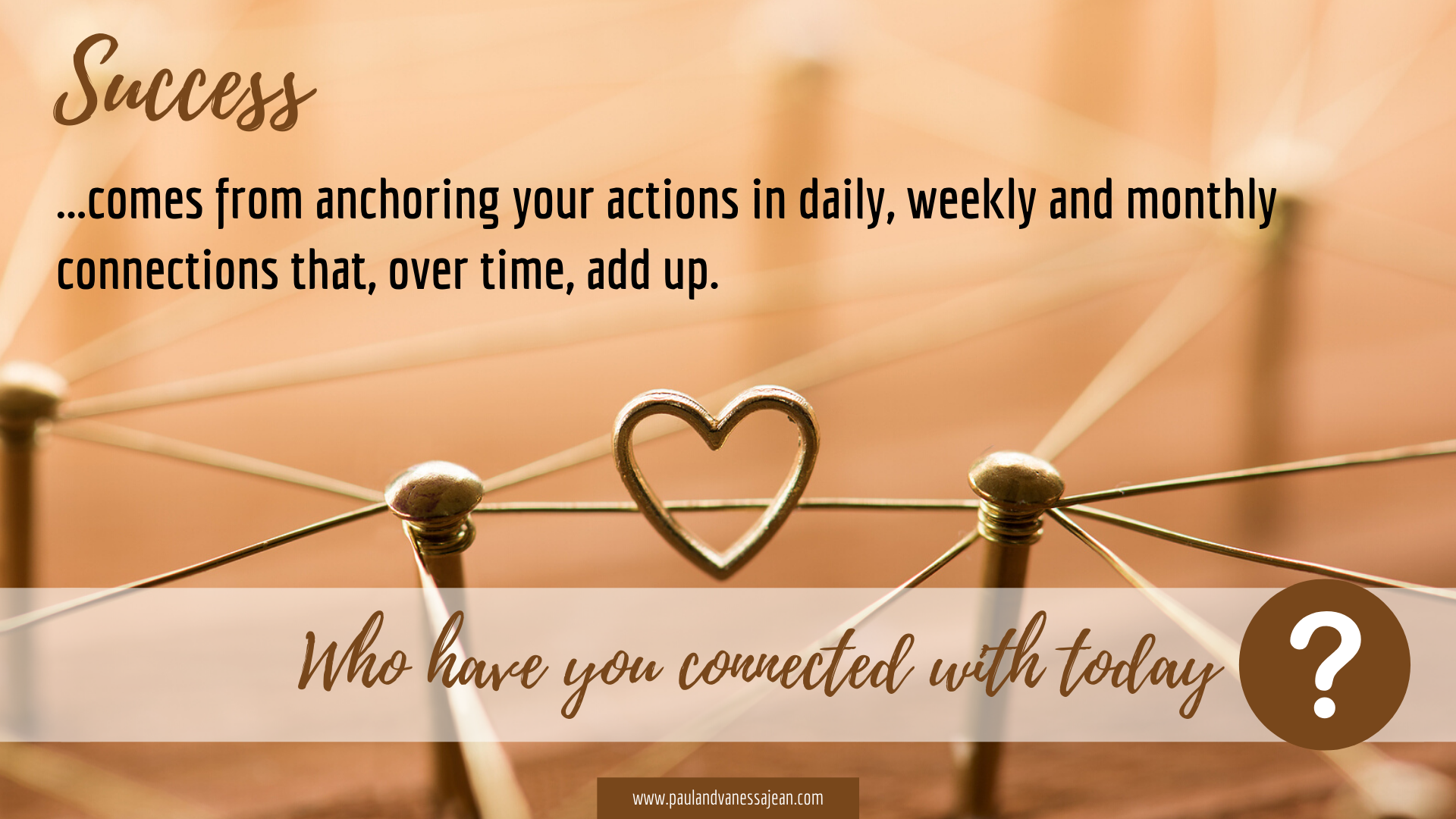 Success

...comes from anchoring your actions in daily, weekly and monthly connections that, over time, add up.

Who have you connected with today ?

www.paulandvanessajean.com